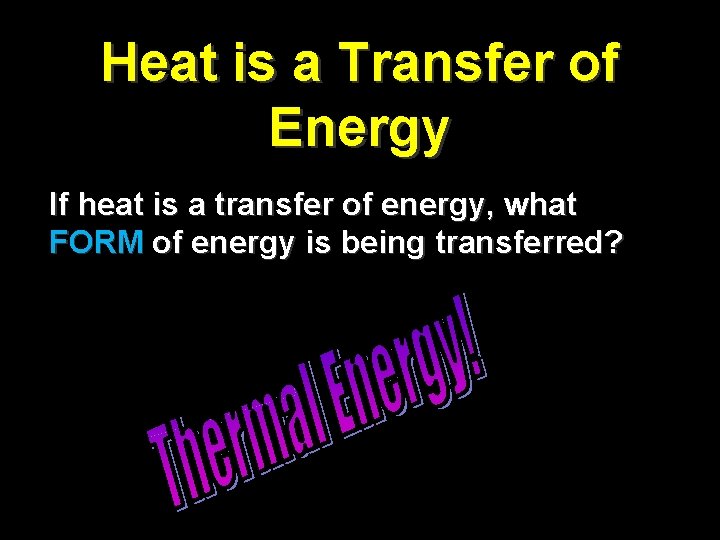 Heat is a Transfer of Energy

If heat is a transfer of energy, what FORM of energy is being transferred?

Thermal Energy!